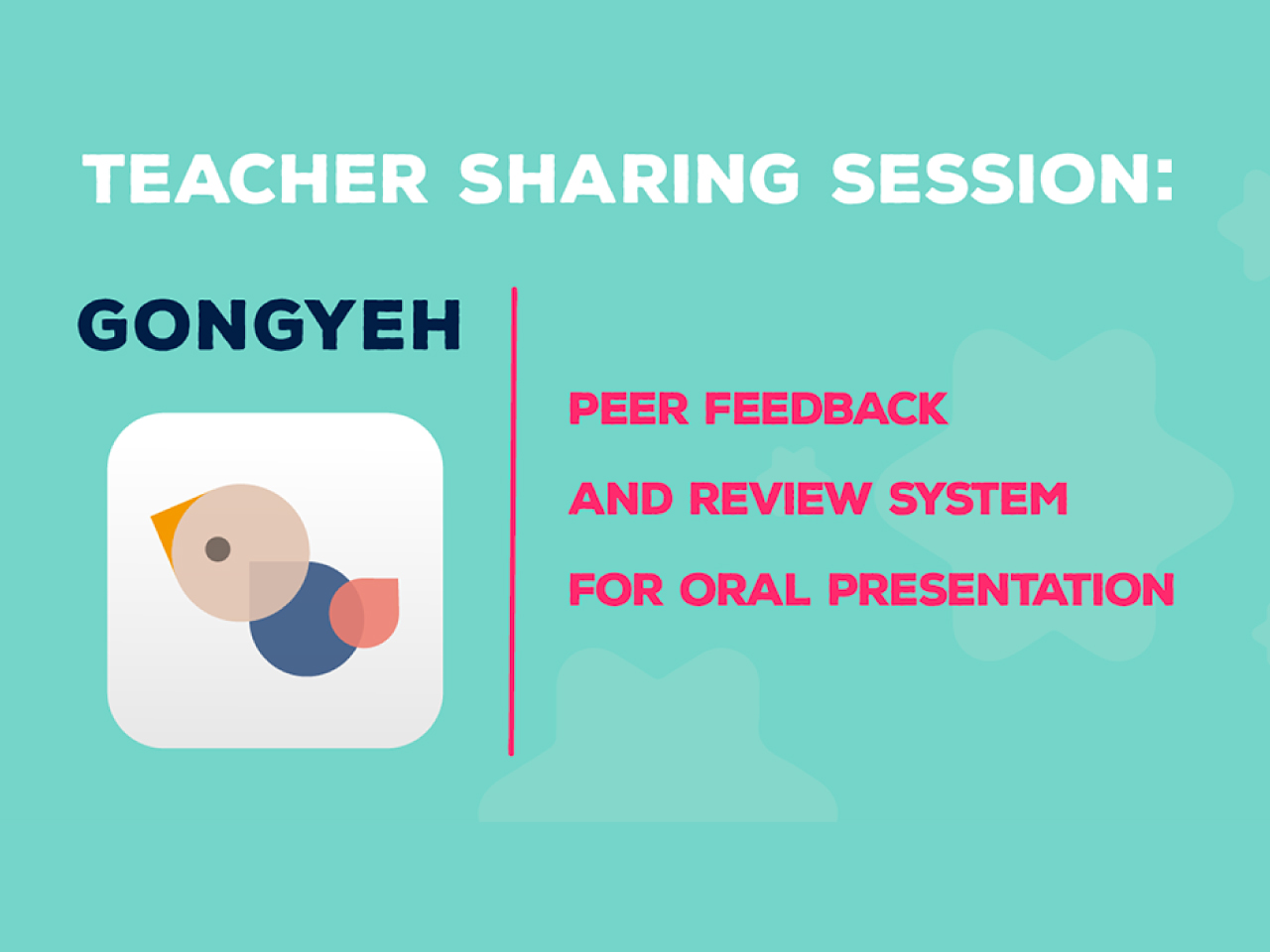 TEACHER SHARING SESSION:

GONGYEH

PEER FEEDBACK
AND REVIEW SYSTEM
FOR ORAL PRESENTATION